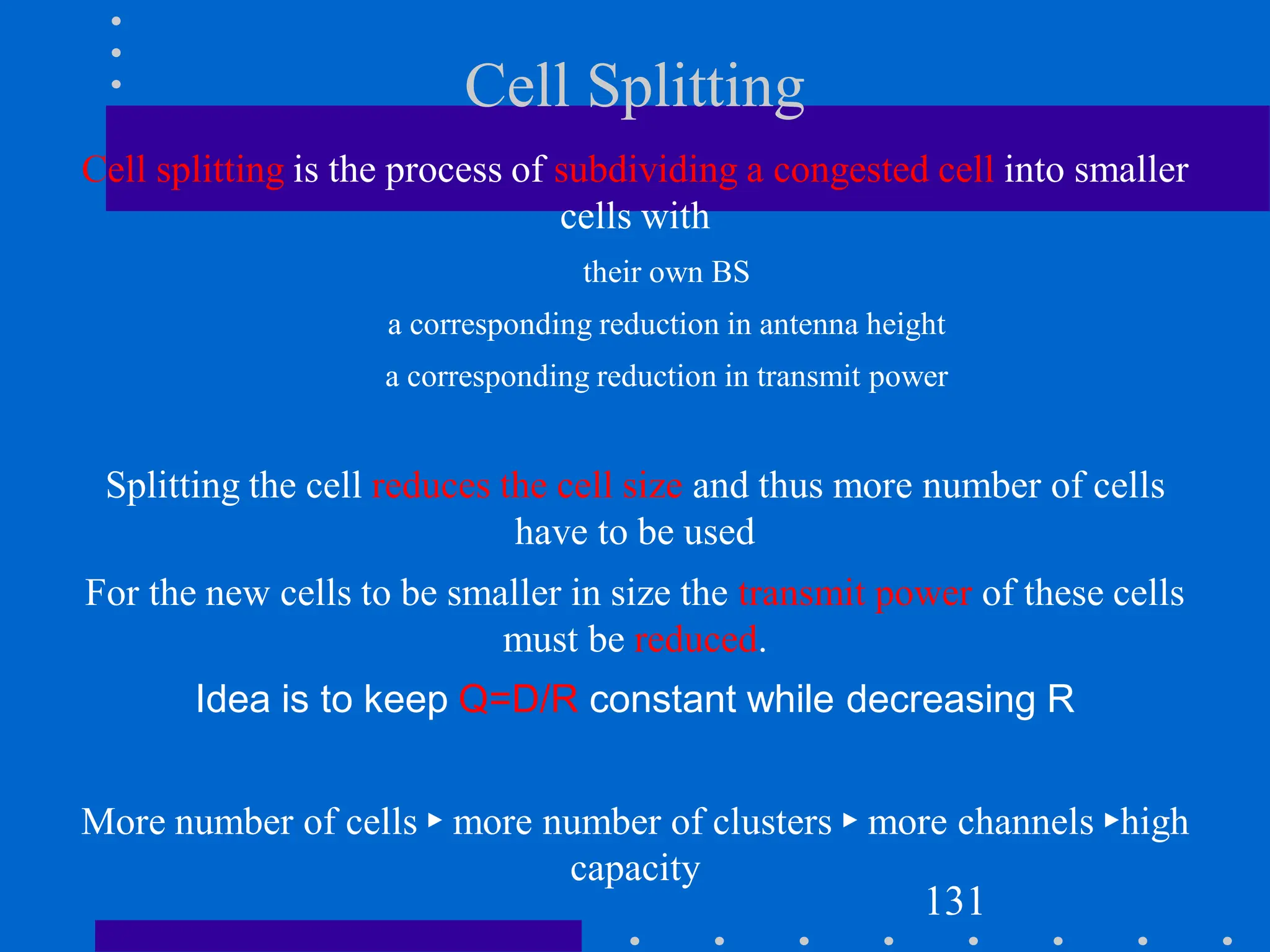 Cell Splitting

Cell splitting is the process of subdividing a congested cell into smaller cells with

their own BS

a corresponding reduction in antenna height

a corresponding reduction in transmit power

Splitting the cell reduces the cell size and thus more number of cells have to be used

For the new cells to be smaller in size the transmit power of these cells must be reduced.

Idea is to keep Q=D/R constant while decreasing R

More number of cells ▸ more number of clusters ▸ more channels ▸high capacity

131